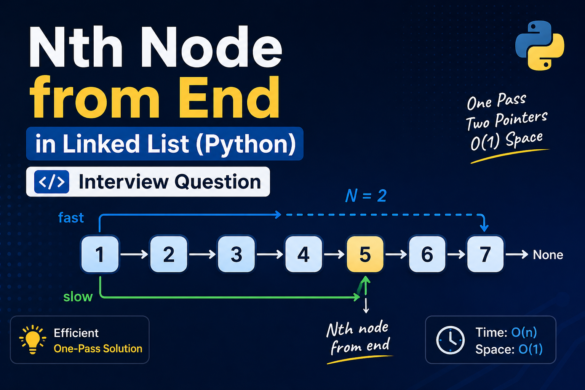 Nth Node from End

in Linked List (Python)

</> Interview Question

One Pass
Two Pointers
O(1) Space

N = 2

fast

1 → 2 → 3 → 4 → 5 → 6 → 7 → None

slow

Nth node from end

Efficient
One-Pass Solution

Time: O(n)
Space: O(1)